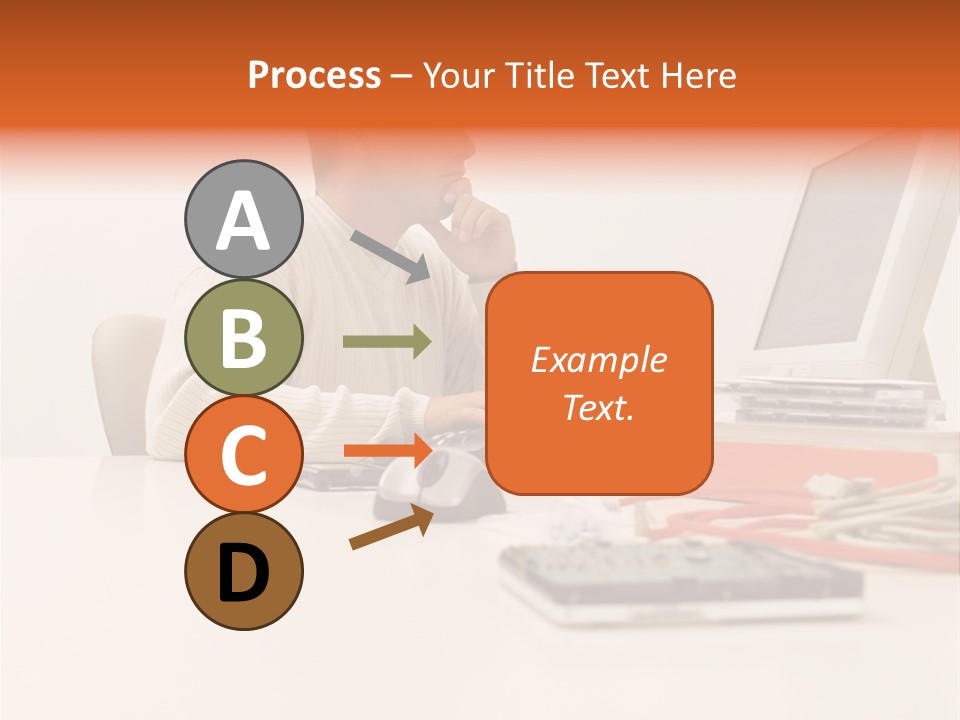 Process – Your Title Text Here

A

B

C

D

Example Text.